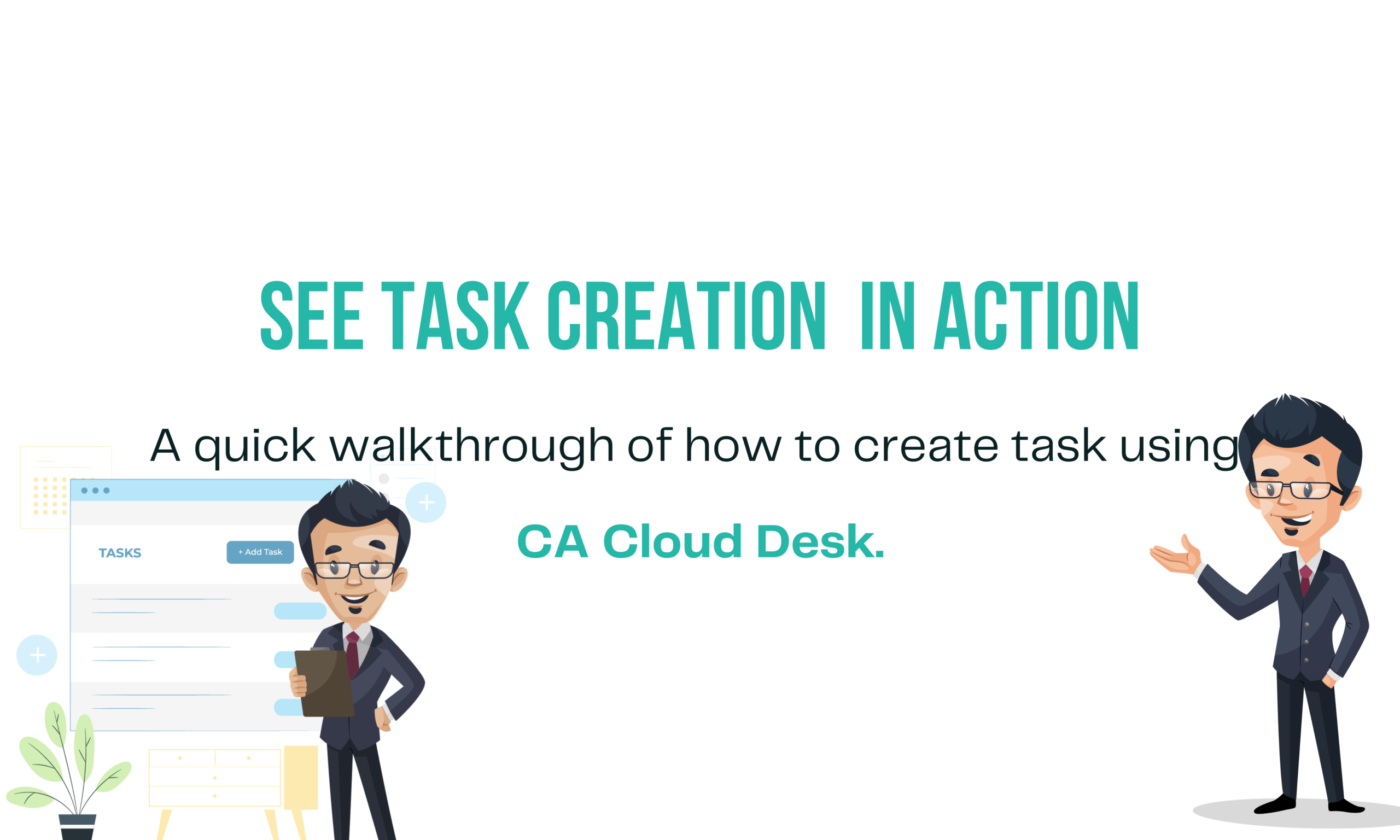 SEE TASK CREATION IN ACTION

A quick walkthrough of how to create task using

CA Cloud Desk.

TASKS

+ Add Task